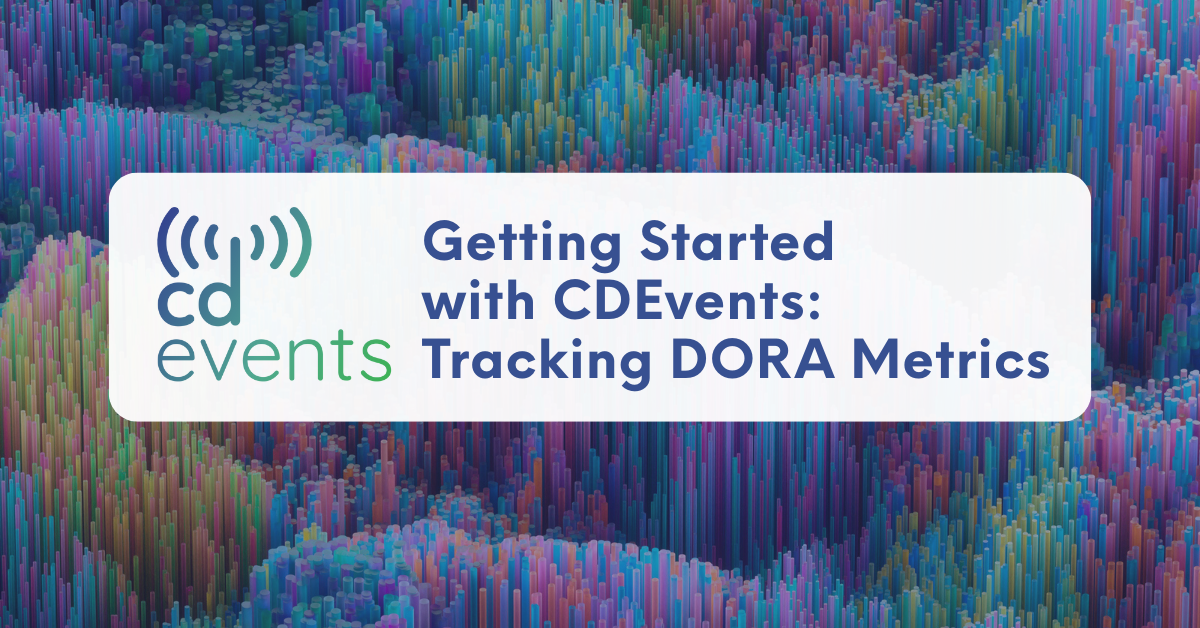 cd
events

Getting Started with CDEvents: Tracking DORA Metrics